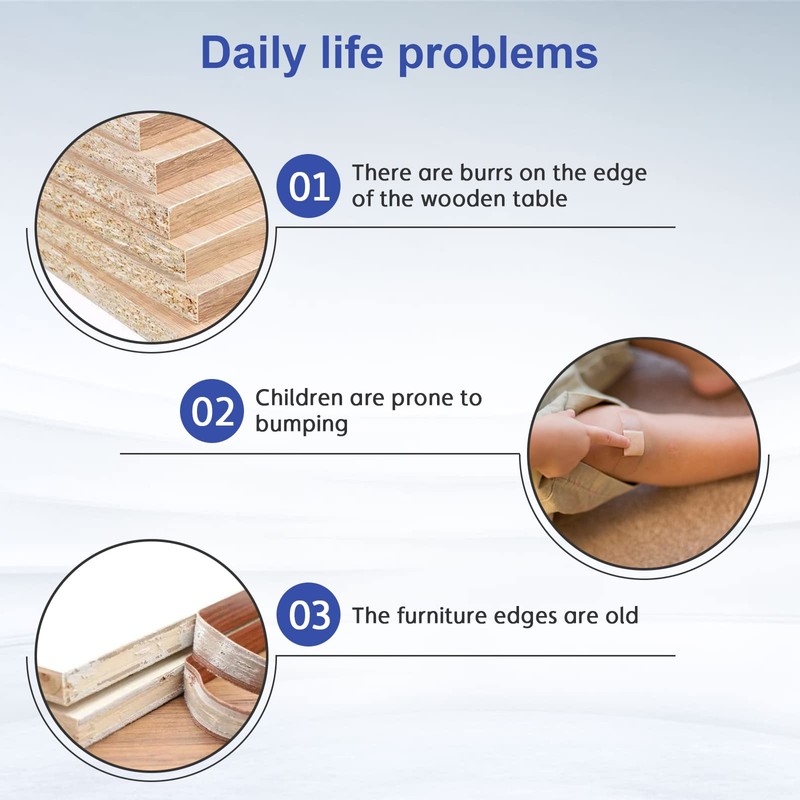 Daily life problems

01 There are burrs on the edge of the wooden table

02 Children are prone to bumping

03 The furniture edges are old